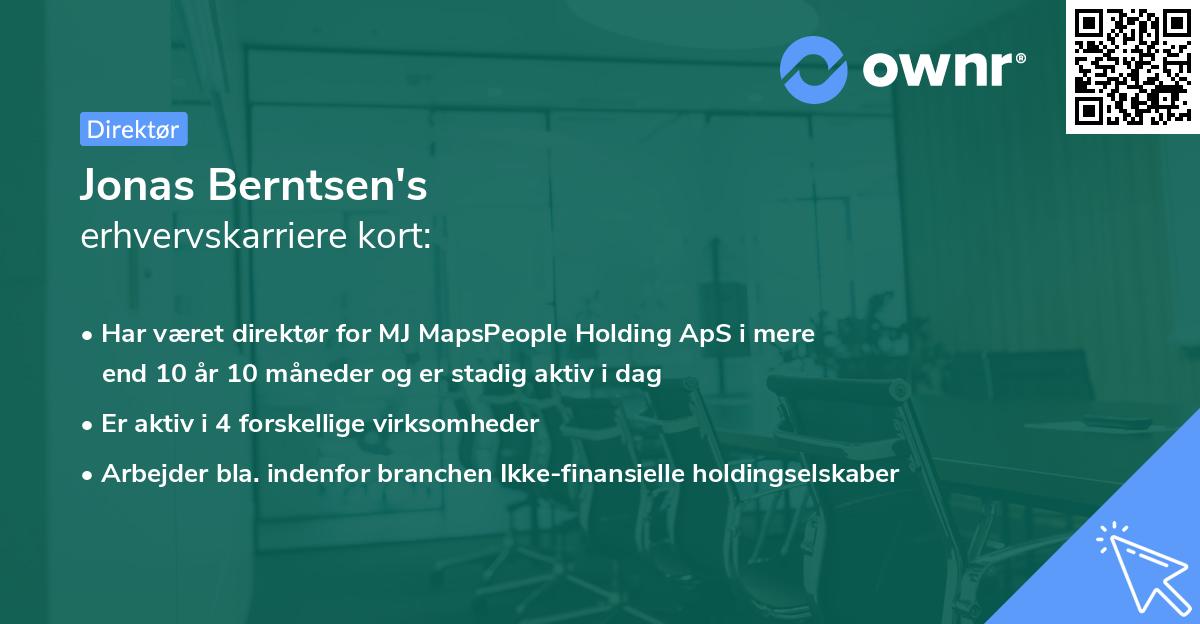 ownr®

Direktør

Jonas Berntsen's
erhvervskarriere kort:

• Har været direktør for MJ MapsPeople Holding ApS i mere end 10 år 10 måneder og er stadig aktiv i dag
• Er aktiv i 4 forskellige virksomheder
• Arbejder bla. indenfor branchen Ikke-finansielle holdingselskaber